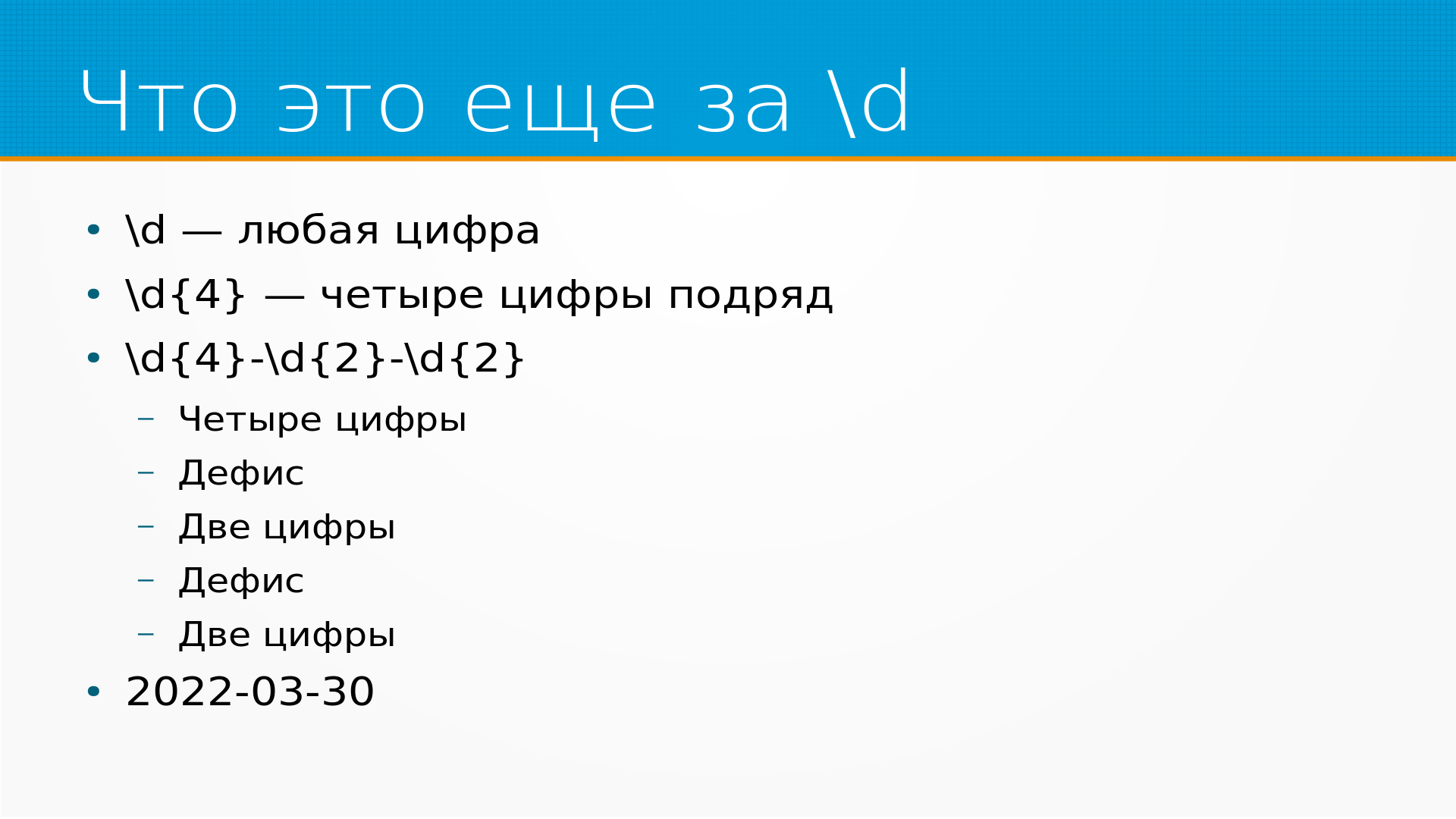 Что это еще за \d

• \d — любая цифра
• \d{4} — четыре цифры подряд
• \d{4}-\d{2}-\d{2}
  – Четыре цифры
  – Дефис
  – Две цифры
  – Дефис
  – Две цифры
• 2022-03-30